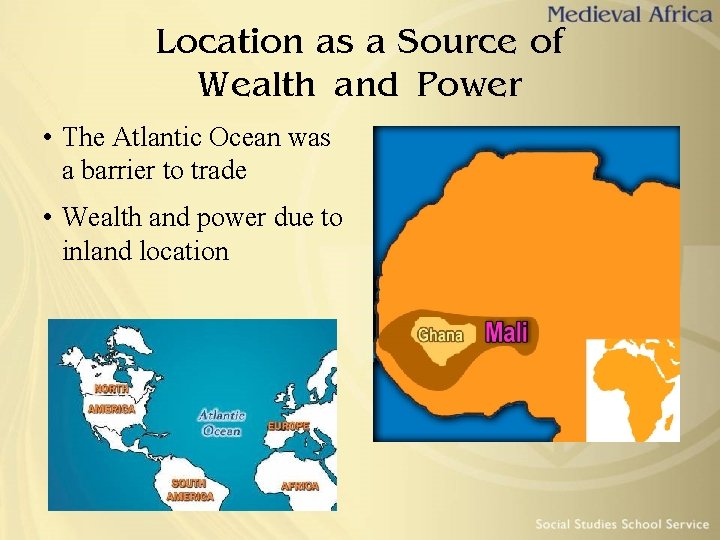 Medieval Africa

Location as a Source of Wealth and Power

• The Atlantic Ocean was a barrier to trade

• Wealth and power due to inland location

NORTH AMERICA

Atlantic Ocean

EUROPE

SOUTH AMERICA

AFRICA

Ghana

Mali

Social Studies School Service